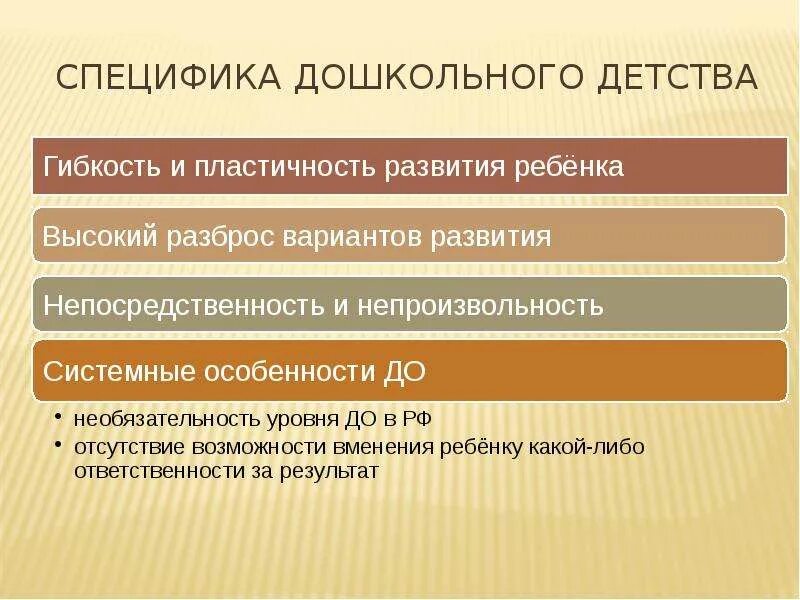 СПЕЦИФИКА ДОШКОЛЬНОГО ДЕТСТВА

Гибкость и пластичность развития ребёнка

Высокий разброс вариантов развития

Непосредственность и непроизвольность

Системные особенности ДО

• необязательность уровня ДО в РФ
• отсутствие возможности вменения ребёнку какой-либо ответственности за результат